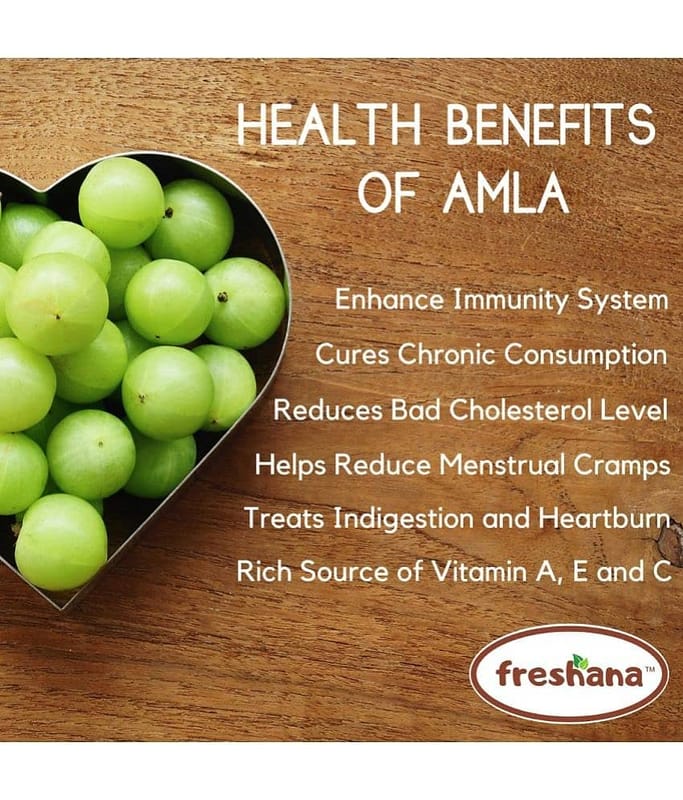 HEALTH BENEFITS OF AMLA

Enhance Immunity System

Cures Chronic Consumption

Reduces Bad Cholesterol Level

Helps Reduce Menstrual Cramps

Treats Indigestion and Heartburn

Rich Source of Vitamin A, E and C

freshana™